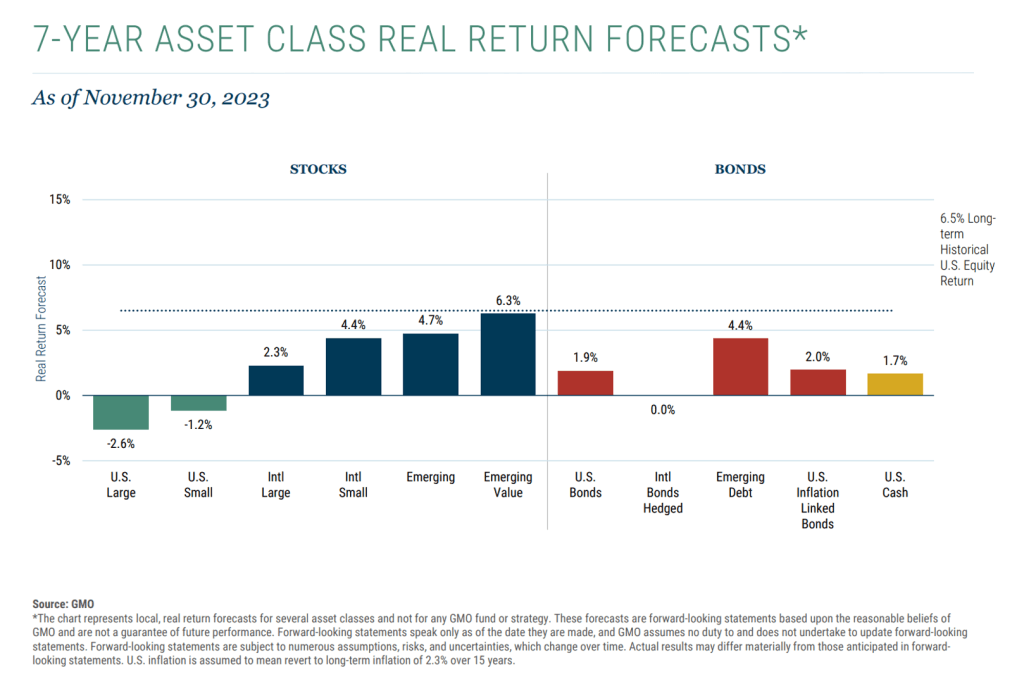 7-YEAR ASSET CLASS REAL RETURN FORECASTS*

As of November 30, 2023

STOCKS

BONDS

15%
10%
5%
0%
-5%

Real Return Forecast

6.5% Long-term Historical U.S. Equity Return

-2.6%
-1.2%
2.3%
4.4%
4.7%
6.3%
1.9%
0.0%
4.4%
2.0%
1.7%

U.S. Large
U.S. Small
Intl Large
Intl Small
Emerging
Emerging Value
U.S. Bonds
Intl Bonds Hedged
Emerging Debt
U.S. Inflation Linked Bonds
U.S. Cash

Source: GMO
*The chart represents local, real return forecasts for several asset classes and not for any GMO fund or strategy. These forecasts are forward-looking statements based upon the reasonable beliefs of GMO and are not a guarantee of future performance. Forward-looking statements speak only as of the date they are made, and GMO assumes no duty to and does not undertake to update forward-looking statements. Forward-looking statements are subject to numerous assumptions, risks, and uncertainties, which change over time. Actual results may differ materially from those anticipated in forward-looking statements. U.S. inflation is assumed to mean revert to long-term inflation of 2.3% over 15 years.